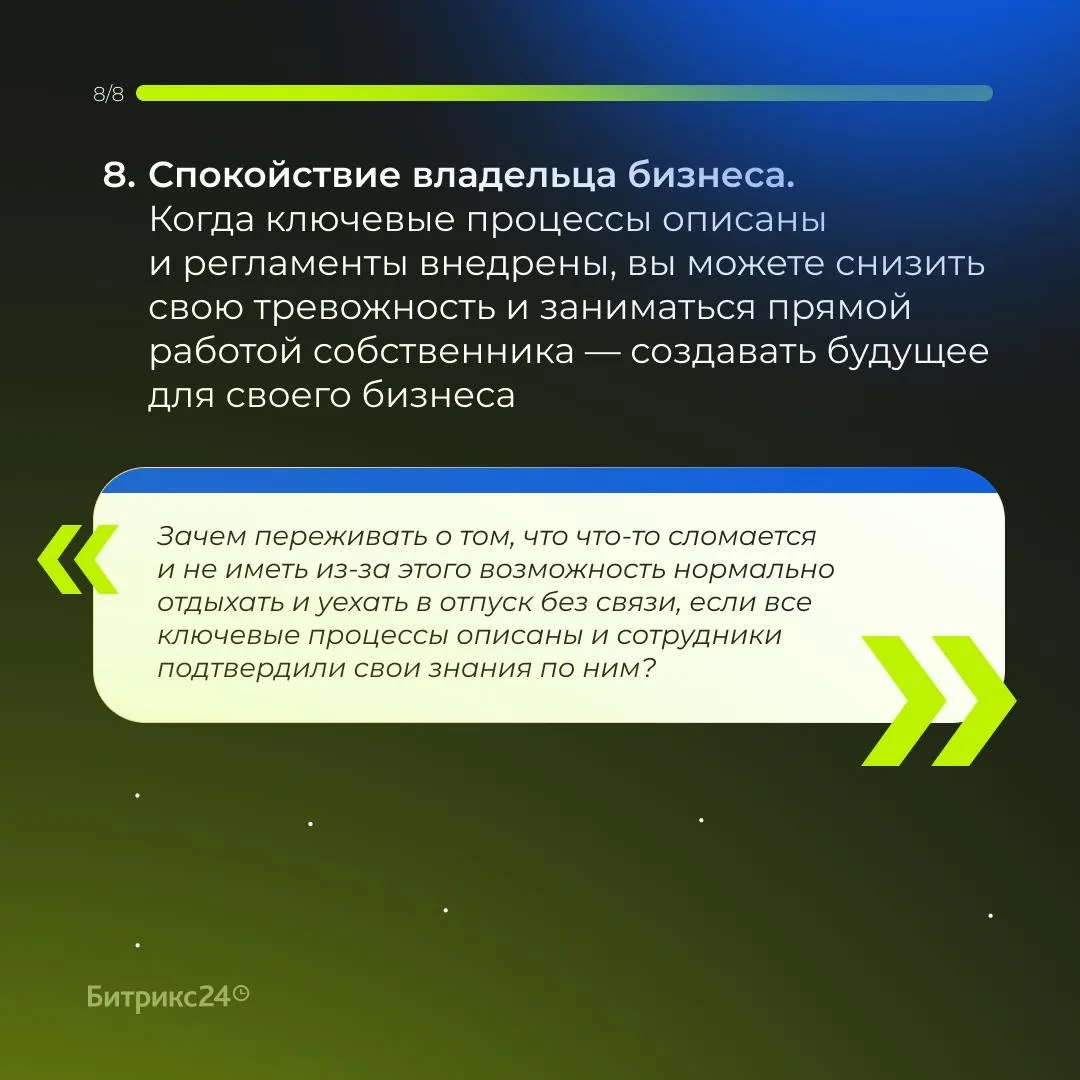 8/8

8. Спокойствие владельца бизнеса. Когда ключевые процессы описаны и регламенты внедрены, вы можете снизить свою тревожность и заниматься прямой работой собственника — создавать будущее для своего бизнеса

Зачем переживать о том, что что-то сломается и не иметь из-за этого возможность нормально отдыхать и уехать в отпуск без связи, если все ключевые процессы описаны и сотрудники подтвердили свои знания по ним?

Битрикс24